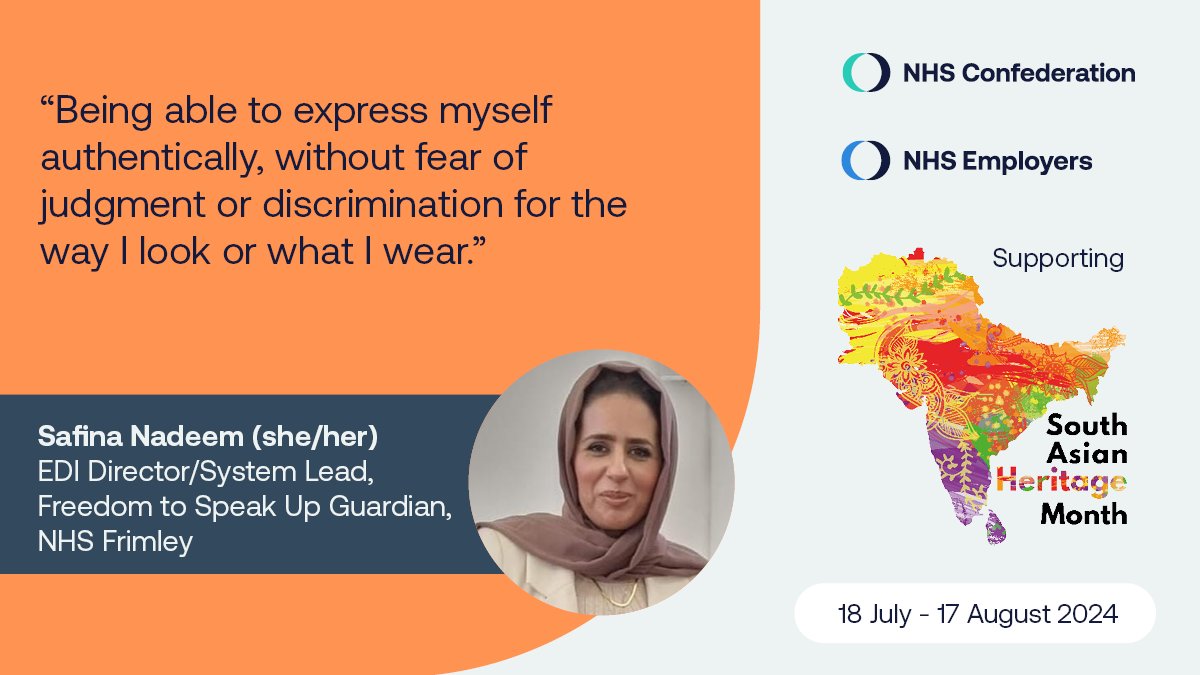 “Being able to express myself authentically, without fear of judgment or discrimination for the way I look or what I wear.”

Safina Nadeem (she/her)
EDI Director/System Lead, Freedom to Speak Up Guardian, NHS Frimley

NHS Confederation

NHS Employers

Supporting

South Asian Heritage Month

18 July - 17 August 2024